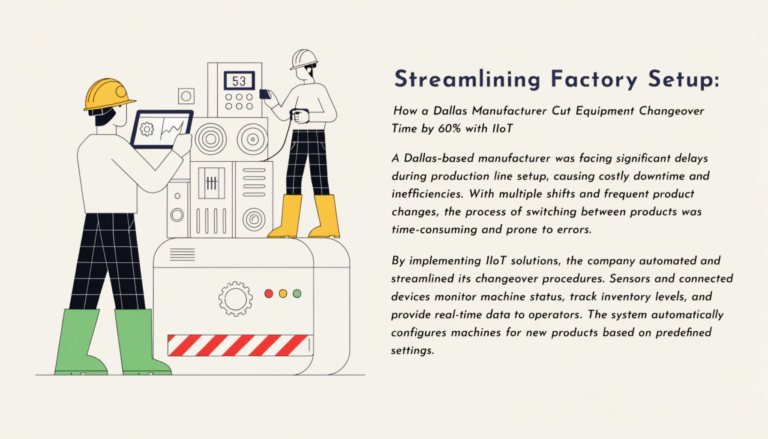 53

Streamlining Factory Setup:

How a Dallas Manufacturer Cut Equipment Changeover Time by 60% with IIoT

A Dallas-based manufacturer was facing significant delays during production line setup, causing costly downtime and inefficiencies. With multiple shifts and frequent product changes, the process of switching between products was time-consuming and prone to errors.

By implementing IIoT solutions, the company automated and streamlined its changeover procedures. Sensors and connected devices monitor machine status, track inventory levels, and provide real-time data to operators. The system automatically configures machines for new products based on predefined settings.